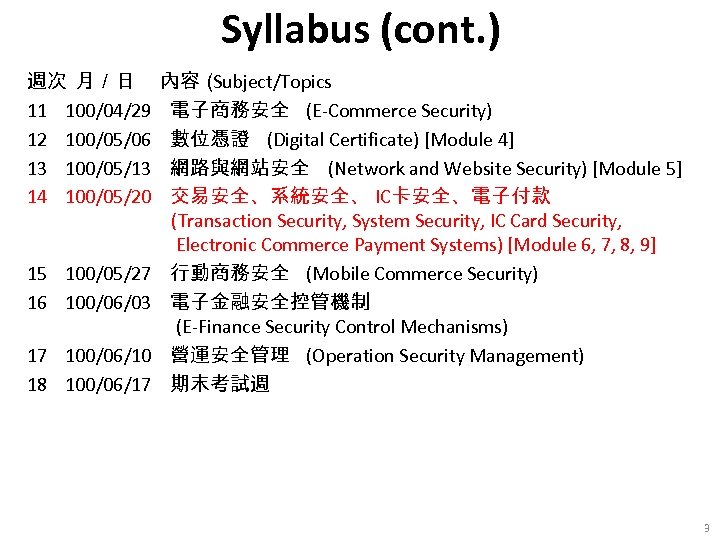 Syllabus (cont.)

週次 月 / 日 內容 (Subject/Topics

11 100/04/29 電子商務安全 (E-Commerce Security)

12 100/05/06 數位憑證 (Digital Certificate) [Module 4]

13 100/05/13 網路與網站安全 (Network and Website Security) [Module 5]

14 100/05/20 交易安全、系統安全、 IC卡安全、電子付款 (Transaction Security, System Security, IC Card Security, Electronic Commerce Payment Systems) [Module 6, 7, 8, 9]

15 100/05/27 行動商務安全 (Mobile Commerce Security)

16 100/06/03 電子金融安全控管機制 (E-Finance Security Control Mechanisms)

17 100/06/10 營運安全管理 (Operation Security Management)

18 100/06/17 期末考試週

3